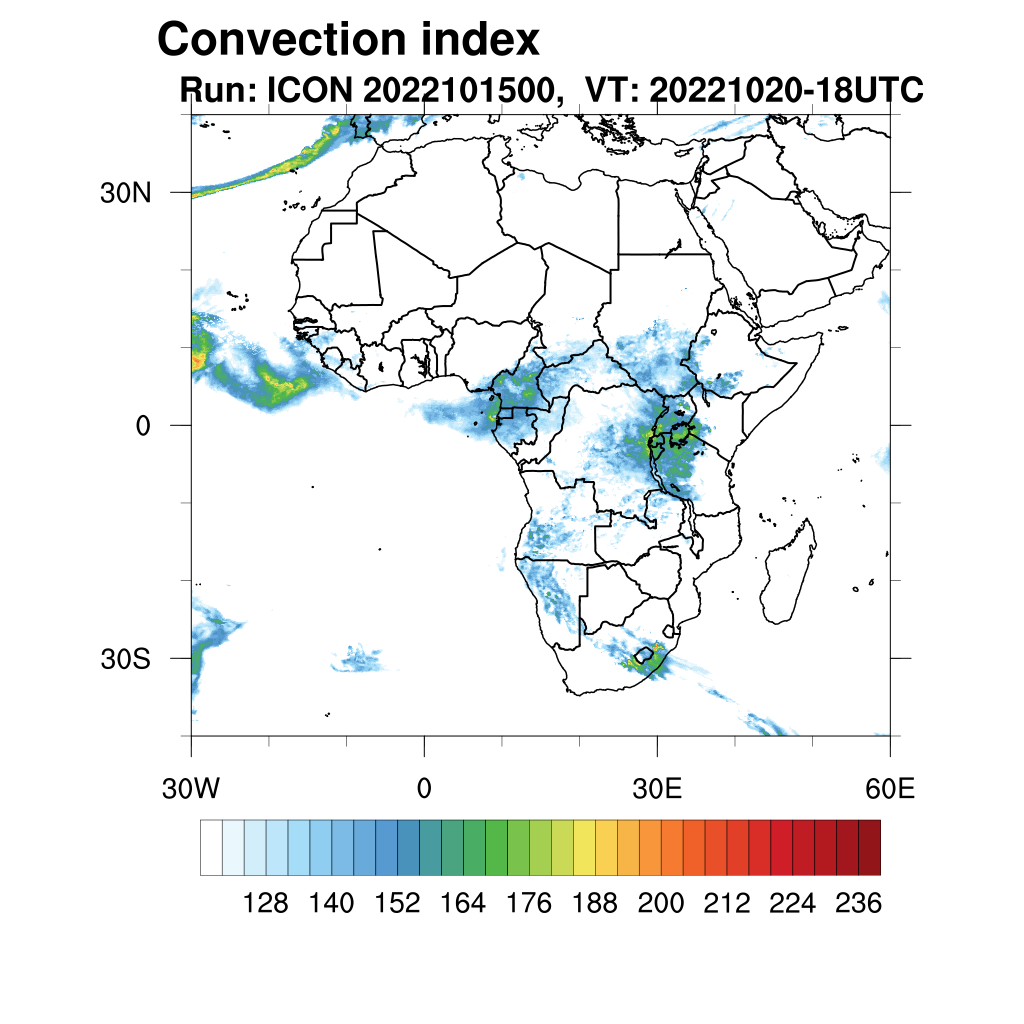 Convection index
Run: ICON 2022101500, VT: 20221020-18UTC

30N
0
30S

30W
0
30E
60E

128 140 152 164 176 188 200 212 224 236